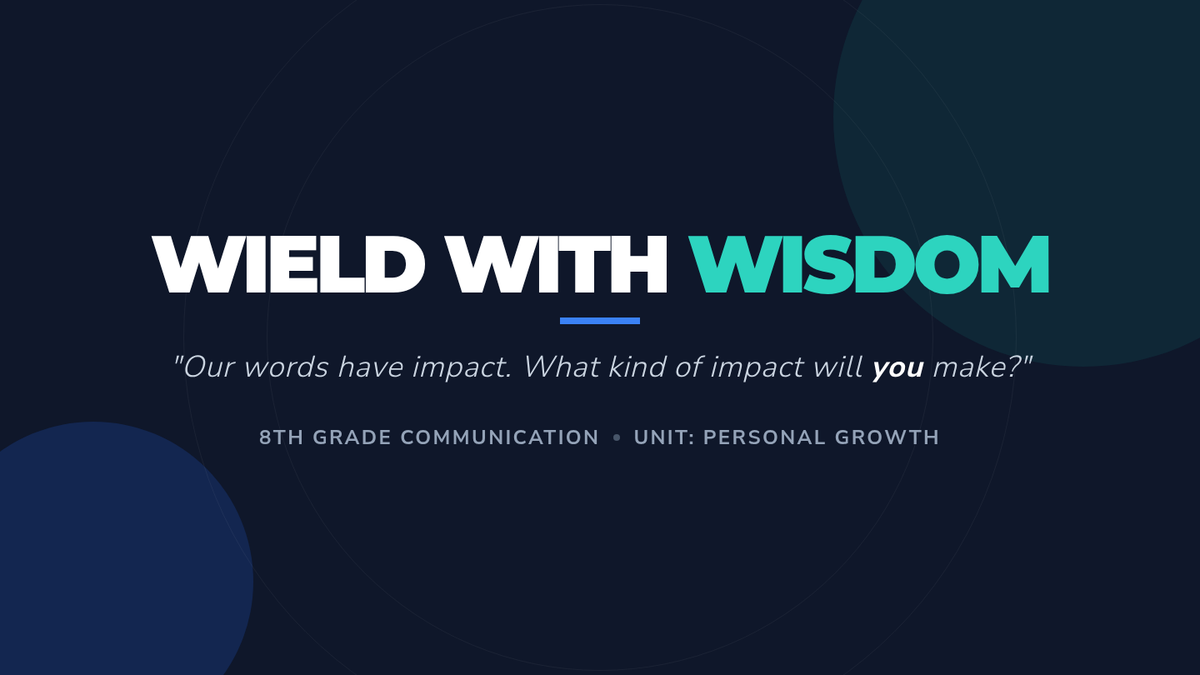 WIELD WITH WISDOM

"Our words have impact. What kind of impact will you make?"

8TH GRADE COMMUNICATION • UNIT: PERSONAL GROWTH